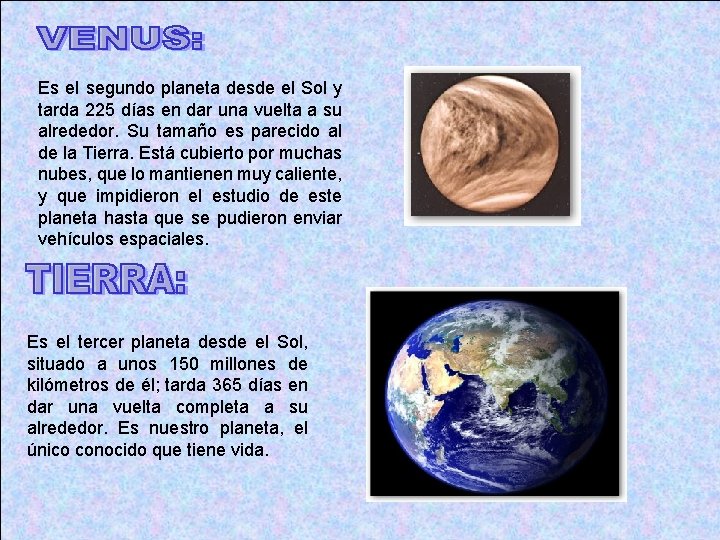 VENUS:

Es el segundo planeta desde el Sol y tarda 225 días en dar una vuelta a su alrededor. Su tamaño es parecido al de la Tierra. Está cubierto por muchas nubes, que lo mantienen muy caliente, y que impidieron el estudio de este planeta hasta que se pudieron enviar vehículos espaciales.

TIERRA:

Es el tercer planeta desde el Sol, situado a unos 150 millones de kilómetros de él; tarda 365 días en dar una vuelta completa a su alrededor. Es nuestro planeta, el único conocido que tiene vida.